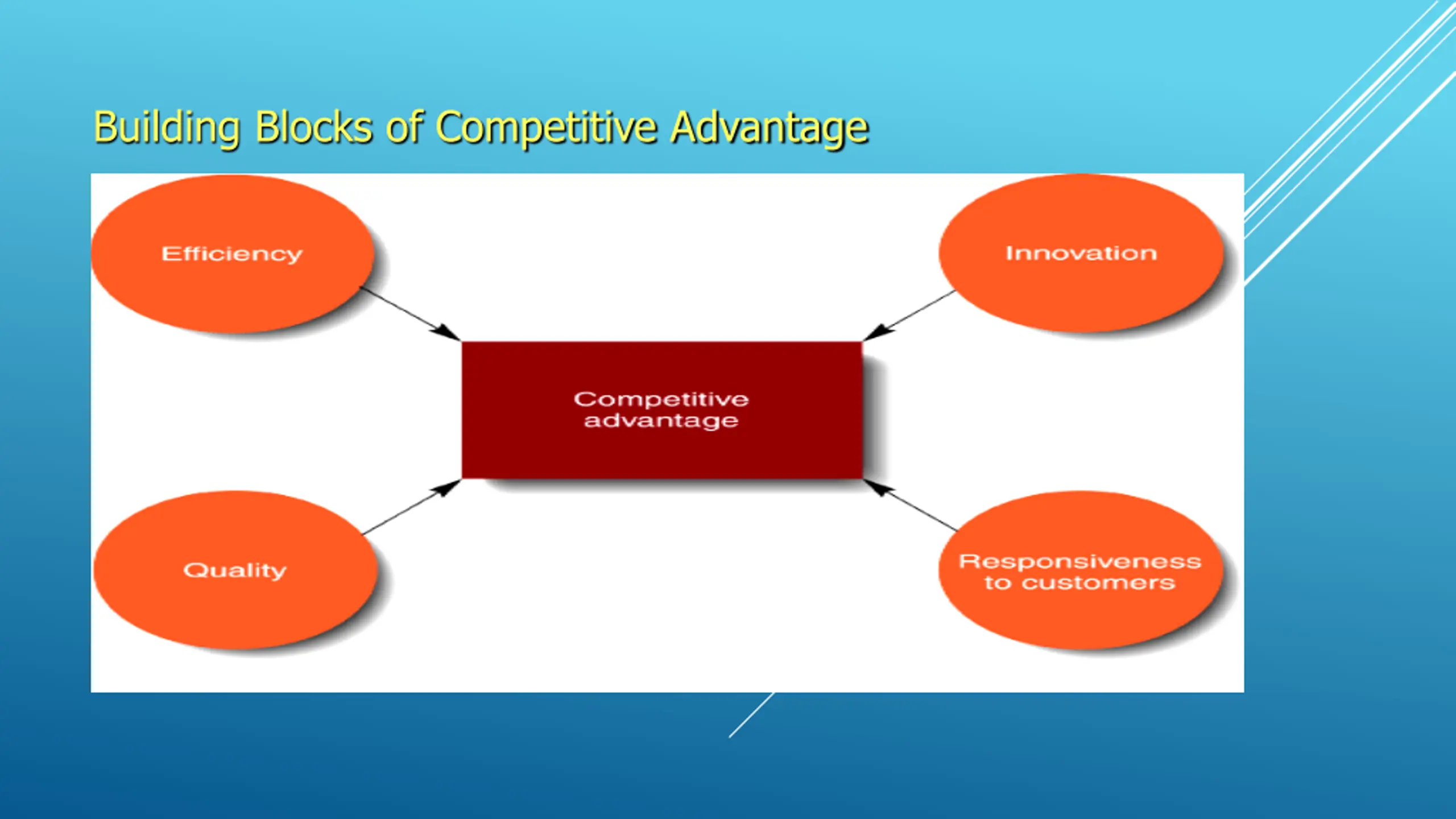 Building Blocks of Competitive Advantage

Efficiency

Innovation

Competitive advantage

Quality

Responsiveness to customers